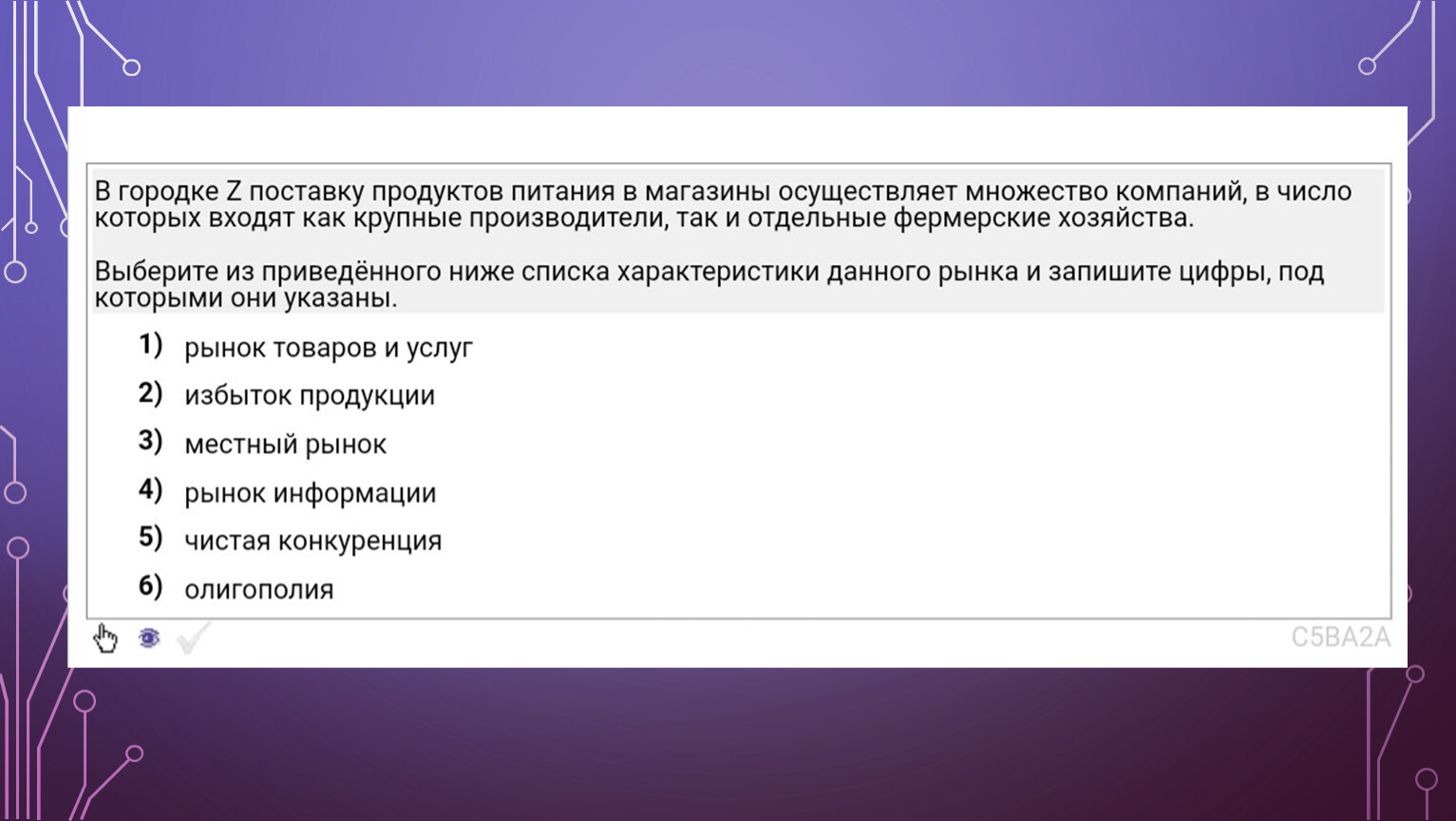 В городке Z поставку продуктов питания в магазины осуществляет множество компаний, в число которых входят как крупные производители, так и отдельные фермерские хозяйства.

Выберите из приведённого ниже списка характеристики данного рынка и запишите цифры, под которыми они указаны.

1) рынок товаров и услуг
2) избыток продукции
3) местный рынок
4) рынок информации
5) чистая конкуренция
6) олигополия

C5BA2A